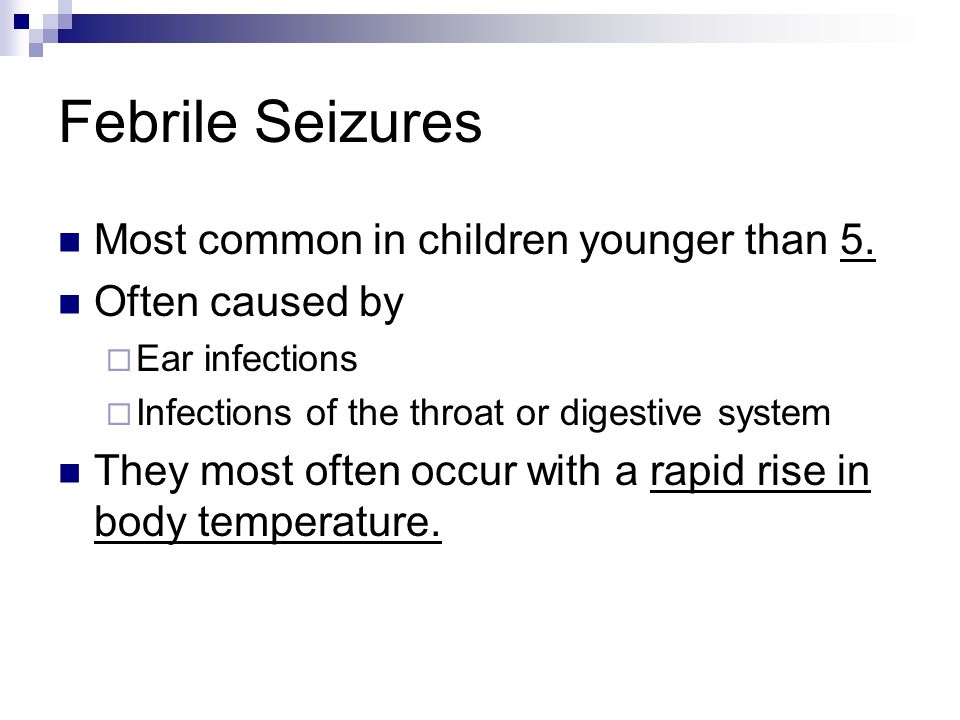 Febrile Seizures

Most common in children younger than 5.

Often caused by

Ear infections

Infections of the throat or digestive system

They most often occur with a rapid rise in body temperature.